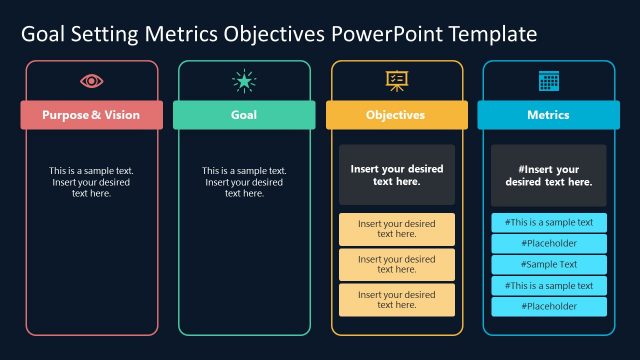 Goal Setting Metrics Objectives PowerPoint Template

Purpose & Vision

This is a sample text. Insert your desired text here.

Goal

This is a sample text. Insert your desired text here.

Objectives

Insert your desired text here.

Insert your desired text here.

Insert your desired text here.

Insert your desired text here.

Metrics

#Insert your desired text here.

#This is a sample text

#Placeholder

#Sample Text

#This is a sample text

#Placeholder